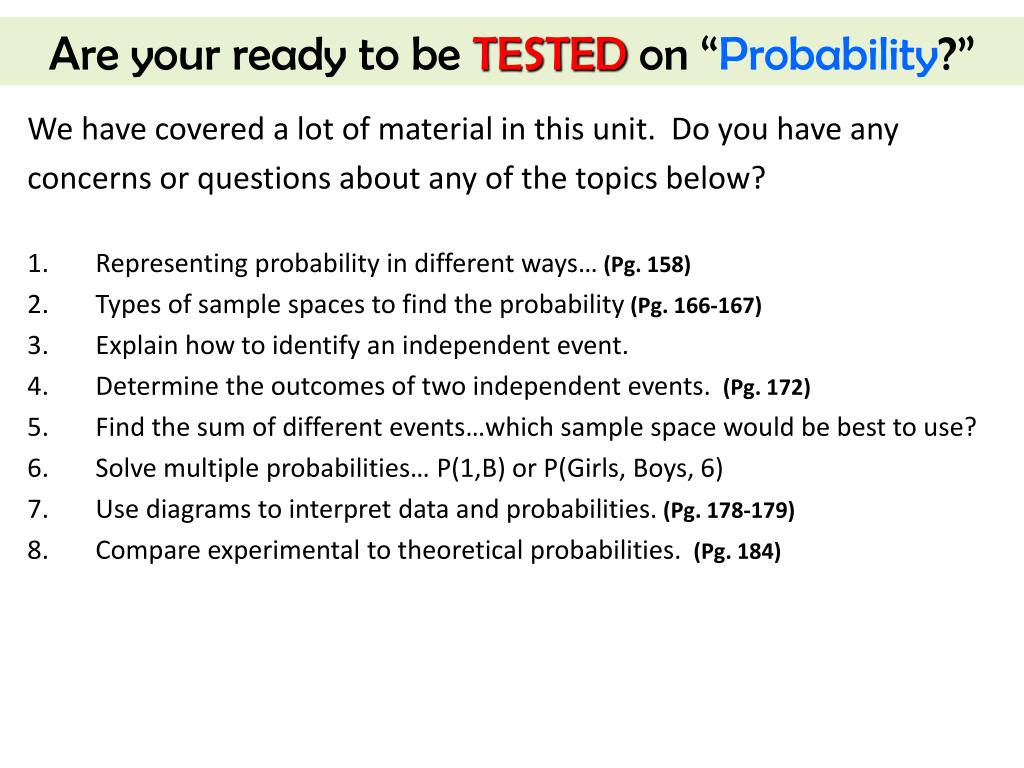 Are your ready to be TESTED on “Probability?”

We have covered a lot of material in this unit. Do you have any concerns or questions about any of the topics below?

1. Representing probability in different ways… (Pg. 158)
2. Types of sample spaces to find the probability (Pg. 166-167)
3. Explain how to identify an independent event.
4. Determine the outcomes of two independent events. (Pg. 172)
5. Find the sum of different events…which sample space would be best to use?
6. Solve multiple probabilities… P(1,B) or P(Girls, Boys, 6)
7. Use diagrams to interpret data and probabilities. (Pg. 178-179)
8. Compare experimental to theoretical probabilities. (Pg. 184)